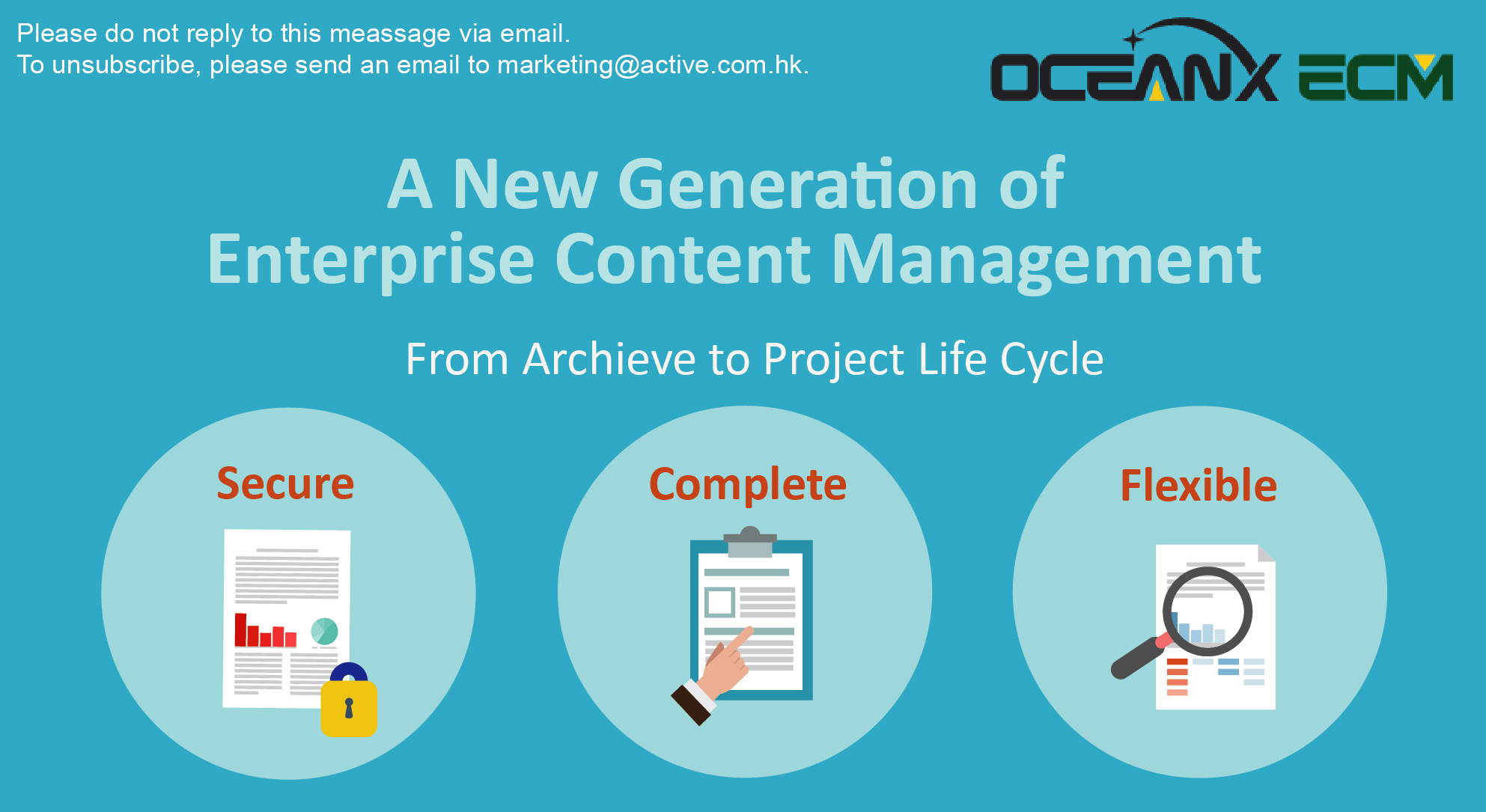 Please do not reply to this meassage via email.
To unsubscribe, please send an email to marketing@active.com.hk.

OCEANX ECM

A New Generation of
Enterprise Content Management

From Archieve to Project Life Cycle

Secure

Complete

Flexible